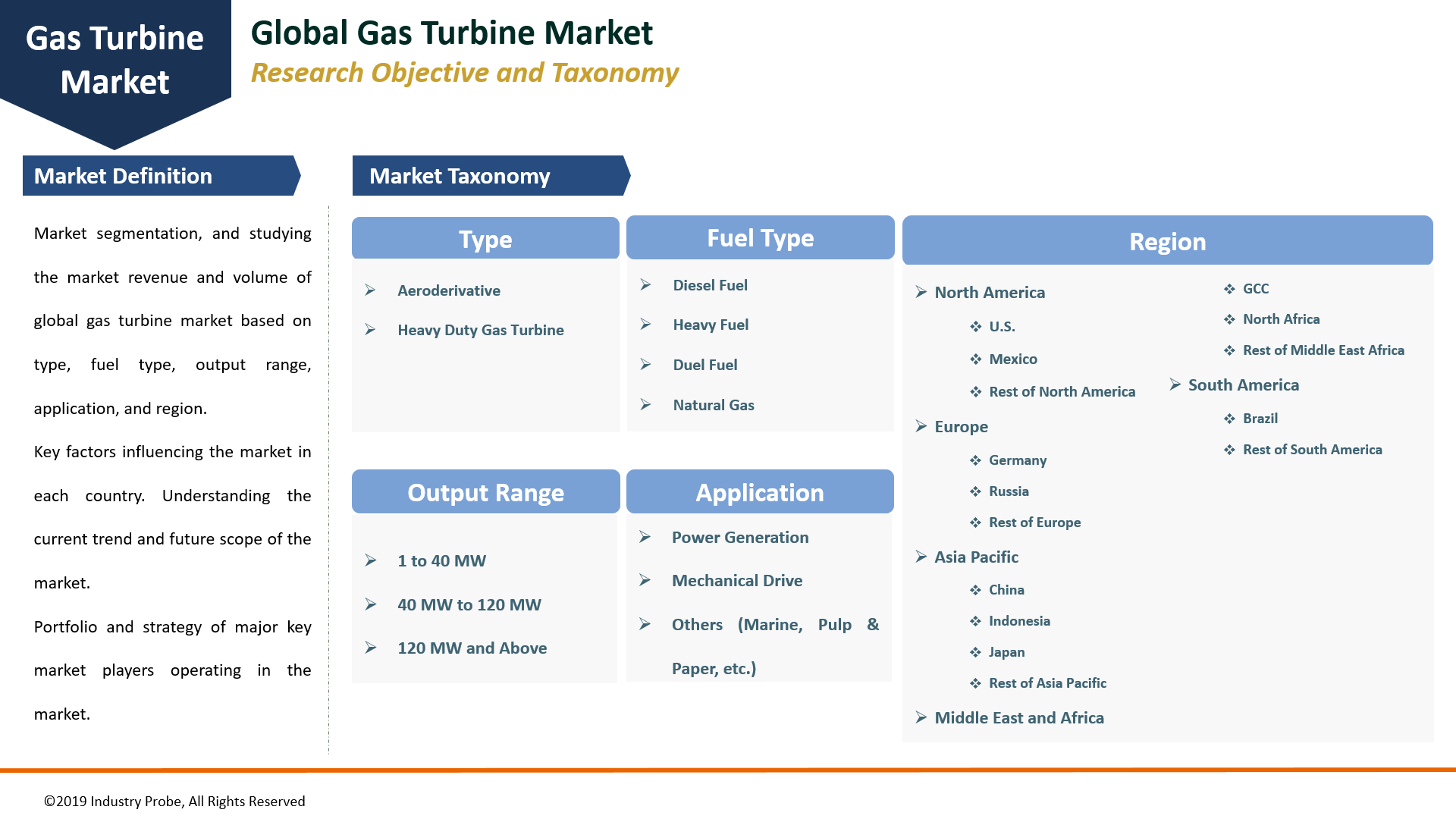 Gas Turbine Market

Global Gas Turbine Market

Research Objective and Taxonomy

Market Definition

Market segmentation, and studying the market revenue and volume of global gas turbine market based on type, fuel type, output range, application, and region.

Key factors influencing the market in each country. Understanding the current trend and future scope of the market.

Portfolio and strategy of major key market players operating in the market.

Market Taxonomy

Type

➢ Aeroderivative

➢ Heavy Duty Gas Turbine

Fuel Type

➢ Diesel Fuel

➢ Heavy Fuel

➢ Duel Fuel

➢ Natural Gas

Output Range

➢ 1 to 40 MW

➢ 40 MW to 120 MW

➢ 120 MW and Above

Application

➢ Power Generation

➢ Mechanical Drive

➢ Others (Marine, Pulp & Paper, etc.)

Region

➢ North America
❖ U.S.
❖ Mexico
❖ Rest of North America

➢ Europe
❖ Germany
❖ Russia
❖ Rest of Europe

➢ Asia Pacific
❖ China
❖ Indonesia
❖ Japan
❖ Rest of Asia Pacific

➢ Middle East and Africa
❖ GCC
❖ North Africa
❖ Rest of Middle East Africa

➢ South America
❖ Brazil
❖ Rest of South America

©2019 Industry Probe, All Rights Reserved